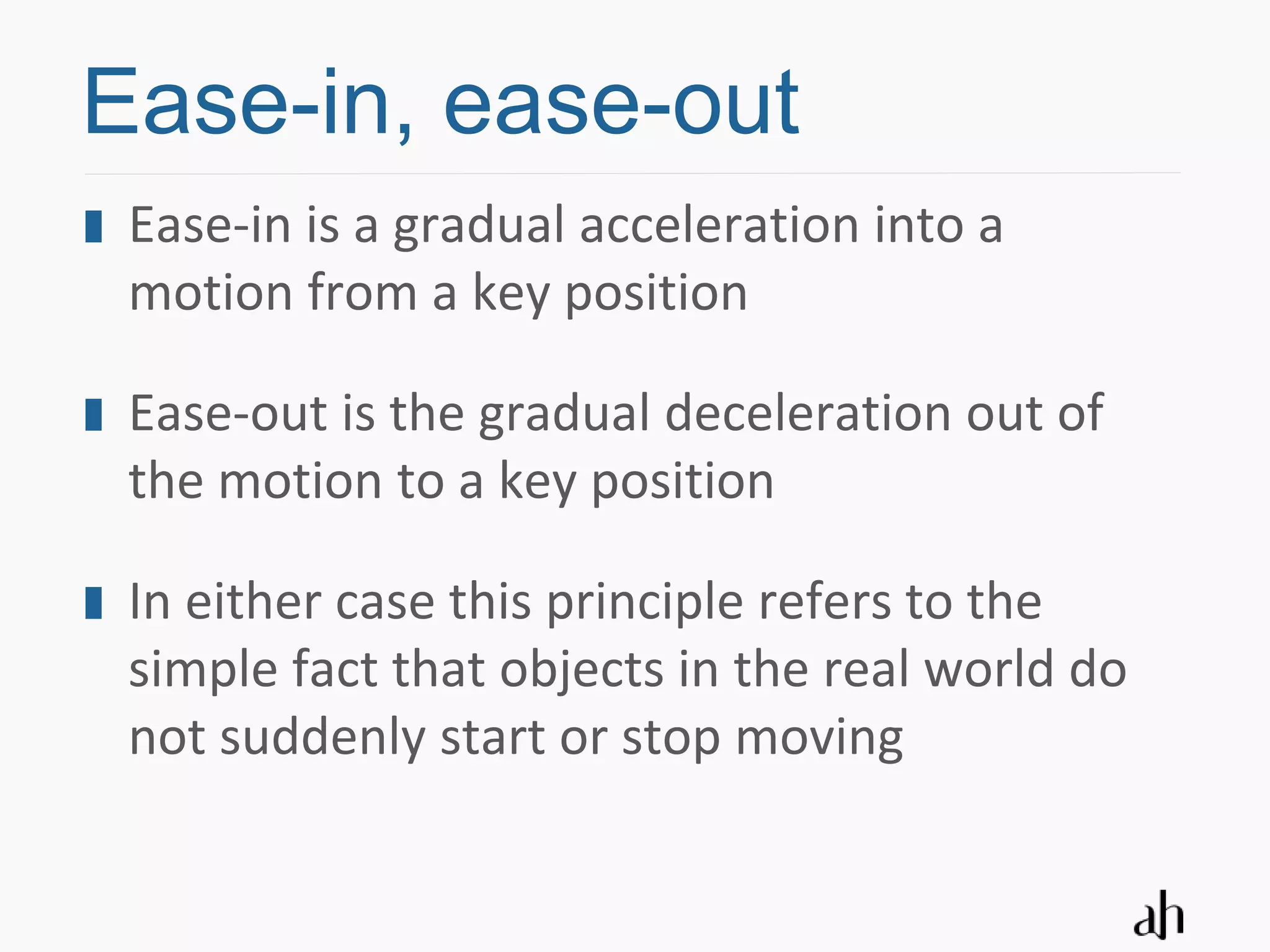 Ease-in, ease-out

Ease-in is a gradual acceleration into a motion from a key position

Ease-out is the gradual deceleration out of the motion to a key position

In either case this principle refers to the simple fact that objects in the real world do not suddenly start or stop moving

ah